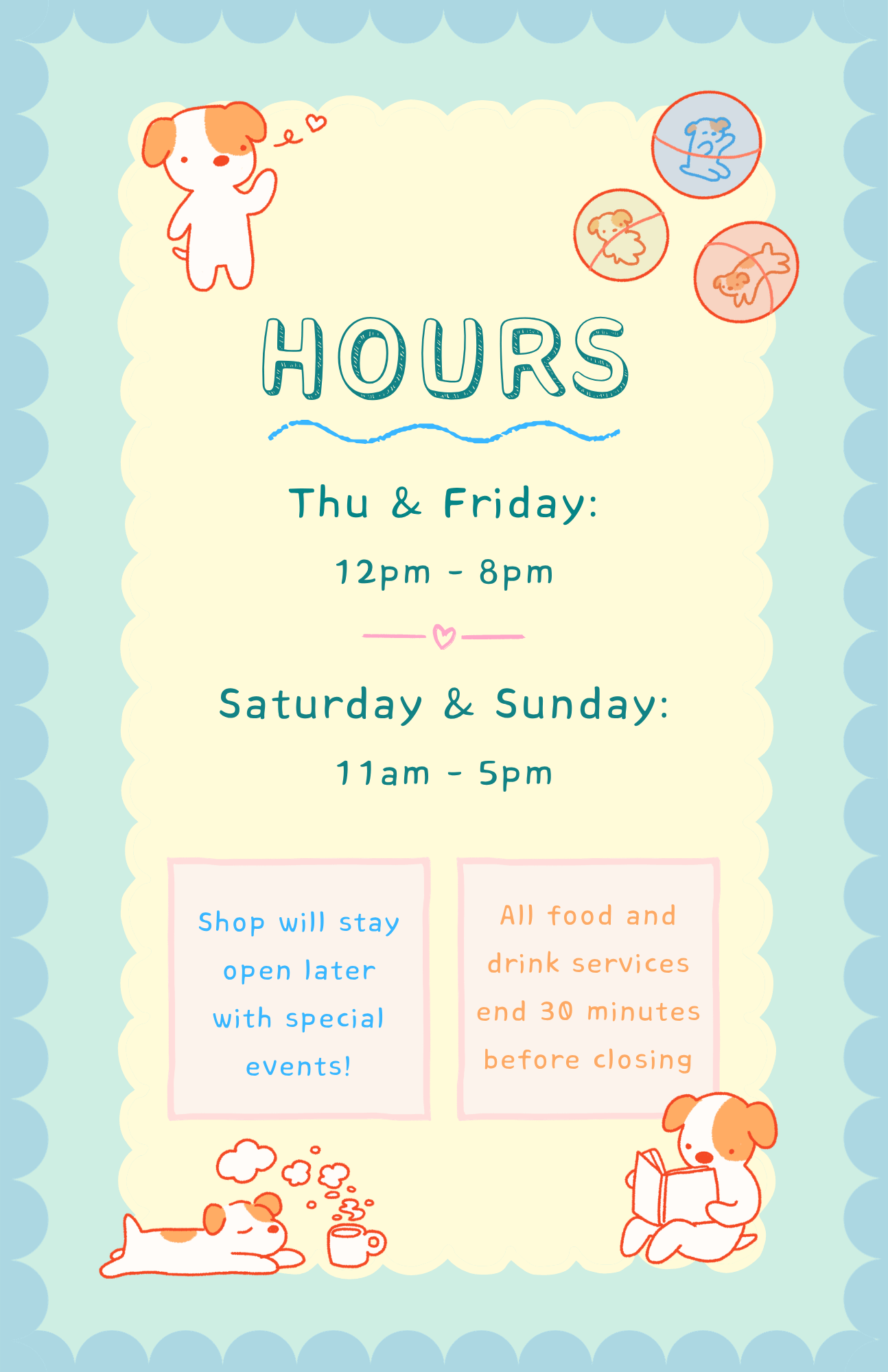 HOURS

Thu & Friday:

12pm - 8pm

Saturday & Sunday:

11am - 5pm

Shop will stay open later with special events!

All food and drink services end 30 minutes before closing